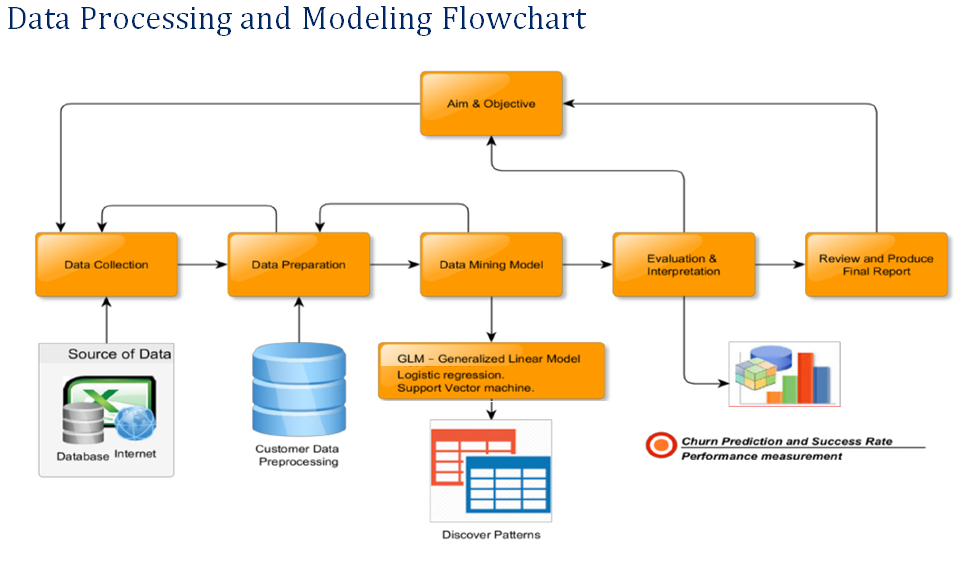 Data Processing and Modeling Flowchart

Aim & Objective

Data Collection

Data Preparation

Data Mining Model

Evaluation & Interpretation

Review and Produce Final Report

Source of Data

Database Internet

Customer Data Preprocessing

GLM – Generalized Linear Model
Logistic regression.
Support Vector machine.

Discover Patterns

Churn Prediction and Success Rate
Performance measurement